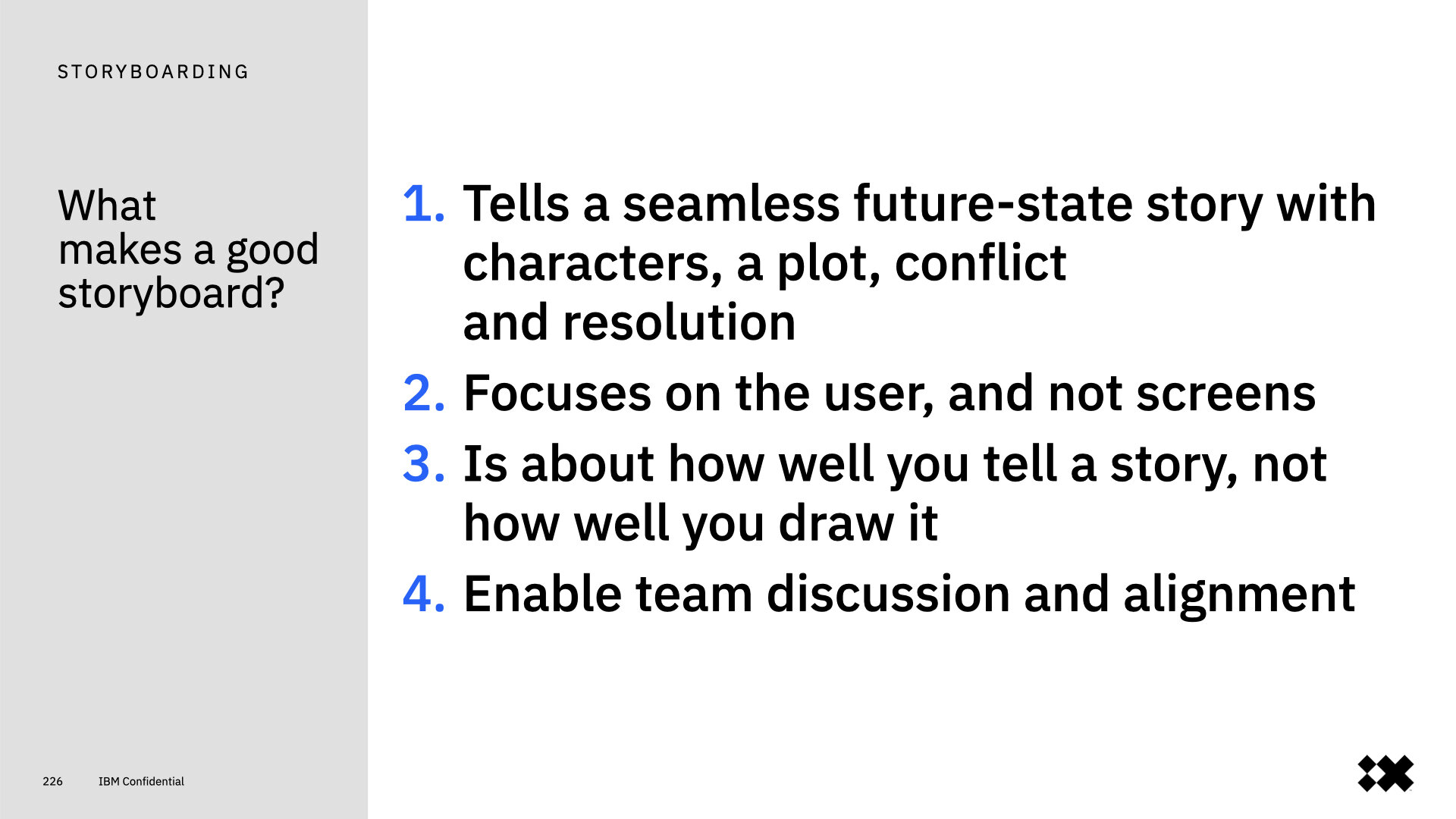 STORYBOARDING

What makes a good storyboard?

1. Tells a seamless future-state story with characters, a plot, conflict and resolution
2. Focuses on the user, and not screens
3. Is about how well you tell a story, not how well you draw it
4. Enable team discussion and alignment

226 IBM Confidential